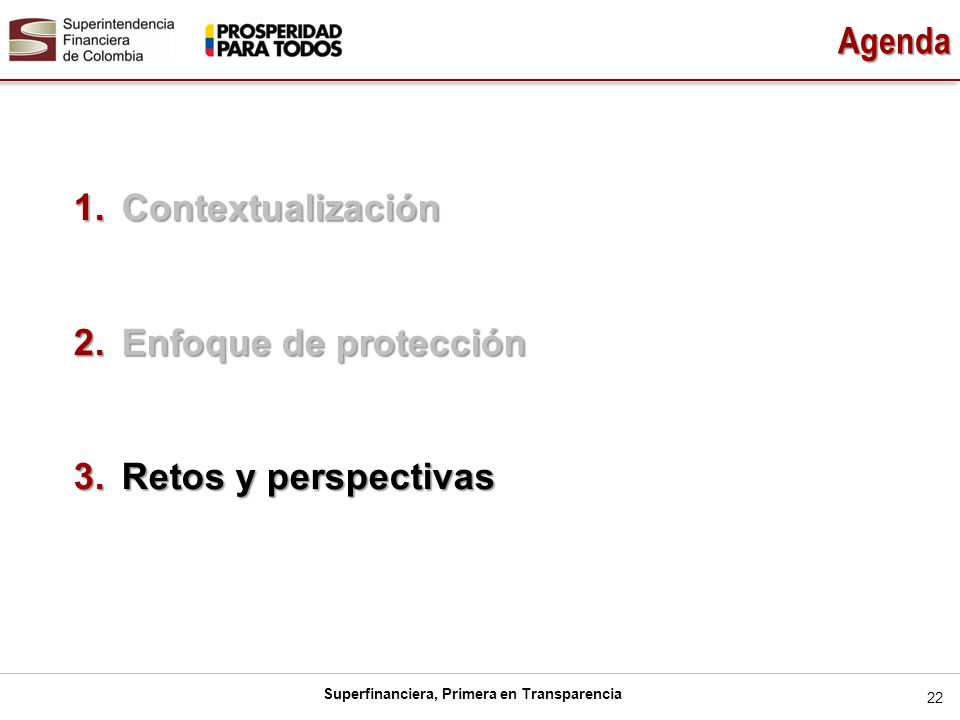 Superintendencia Financiera de Colombia

PROSPERIDAD PARA TODOS

Agenda

1. Contextualización

2. Enfoque de protección

3. Retos y perspectivas

Superfinanciera, Primera en Transparencia

22